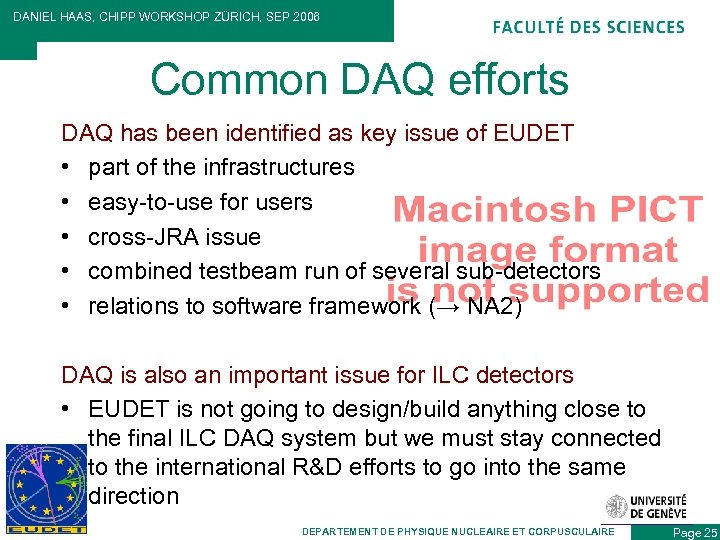 DANIEL HAAS, CHIPP WORKSHOP ZÜRICH, SEP 2006

FACULTÉ DES SCIENCES

Common DAQ efforts

DAQ has been identified as key issue of EUDET
• part of the infrastructures
• easy-to-use for users
• cross-JRA issue
• combined testbeam run of several sub-detectors
• relations to software framework (→ NA2)

Macintosh PICT image format is not supported

DAQ is also an important issue for ILC detectors
• EUDET is not going to design/build anything close to the final ILC DAQ system but we must stay connected to the international R&D efforts to go into the same direction

EUDET

UNIVERSITÉ DE GENÈVE

DEPARTEMENT DE PHYSIQUE NUCLEAIRE ET CORPUSCULAIRE

Page 25